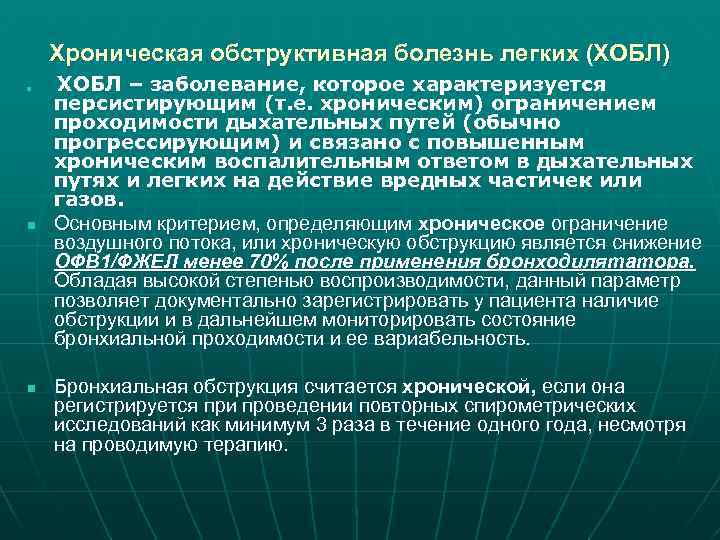 Хроническая обструктивная болезнь легких (ХОБЛ)

ХОБЛ – заболевание, которое характеризуется персистирующим (т.е. хроническим) ограничением проходимости дыхательных путей (обычно прогрессирующим) и связано с повышенным хроническим воспалительным ответом в дыхательных путях и легких на действие вредных частичек или газов.

Основным критерием, определяющим хроническое ограничение воздушного потока, или хроническую обструкцию является снижение ОФВ1/ФЖЕЛ менее 70% после применения бронходилятатора. Обладая высокой степенью воспроизводимости, данный параметр позволяет документально зарегистрировать у пациента наличие обструкции и в дальнейшем мониторировать состояние бронхиальной проходимости и ее вариабельность.

Бронхиальная обструкция считается хронической, если она регистрируется при проведении повторных спирометрических исследований как минимум 3 раза в течение одного года, несмотря на проводимую терапию.